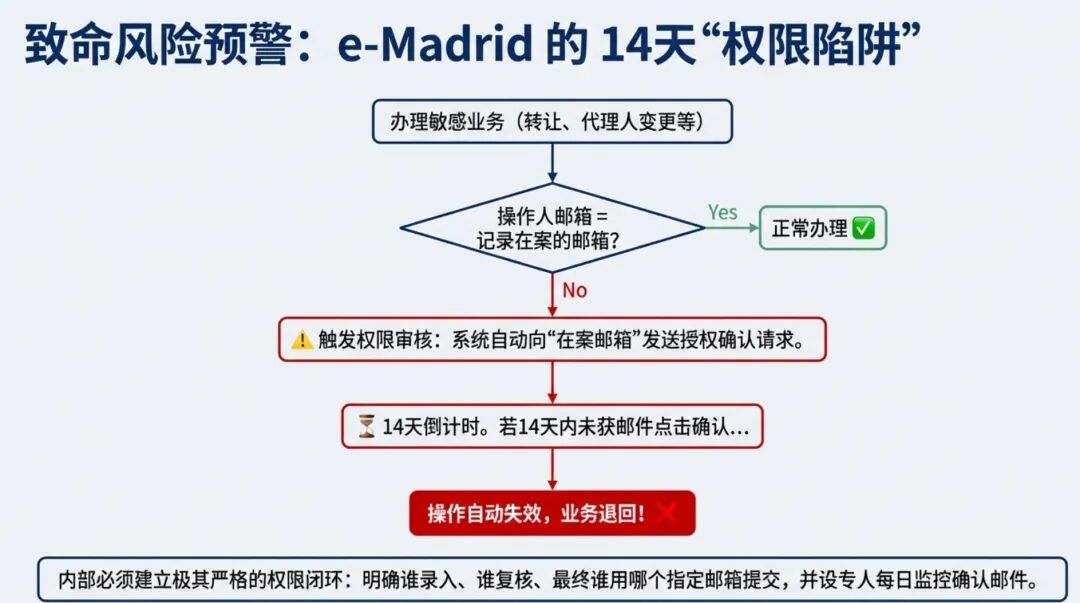 致命风险预警：e-Madrid 的 14天“权限陷阱”

办理敏感业务（转让、代理人变更等）

操作人邮箱 = 记录在案的邮箱?

Yes

正常办理 ✅

No

⚠️ 触发权限审核：系统自动向“在案邮箱”发送授权确认请求。

⏳ 14天倒计时。若14天内未获邮件点击确认...

操作自动失效，业务退回！❌

内部必须建立极其严格的权限闭环：明确谁录入、谁复核、最终谁用哪个指定邮箱提交，并设专人每日监控确认邮件。